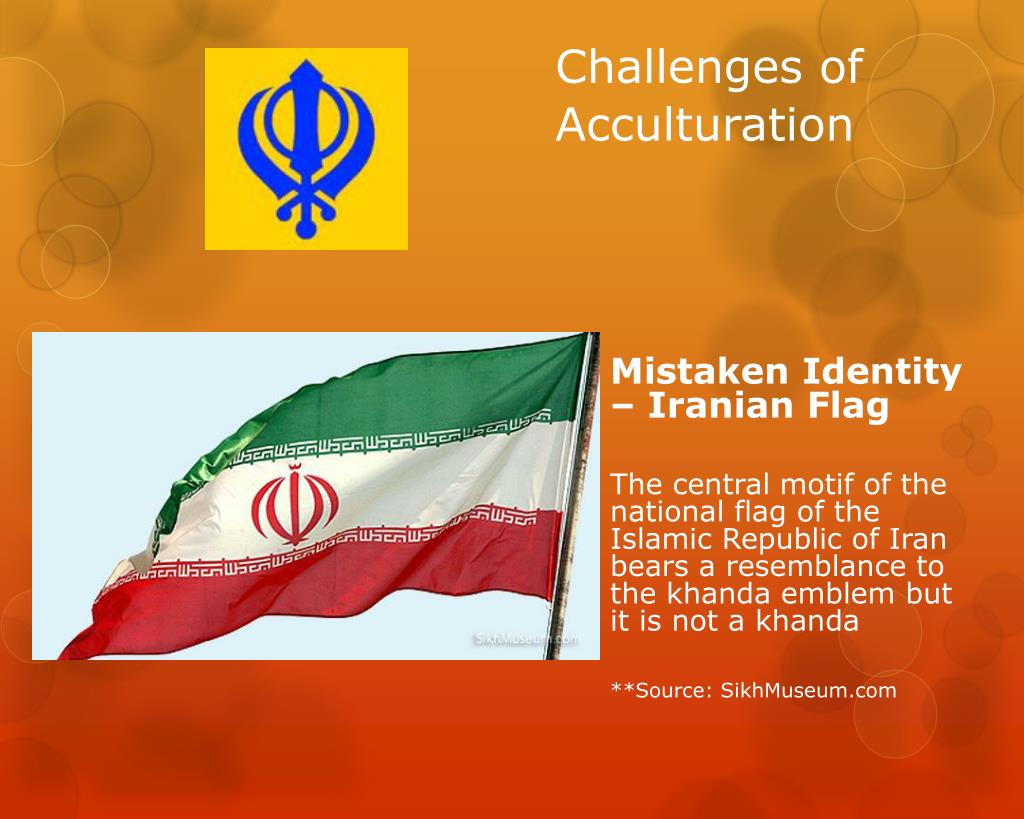 Challenges of Acculturation

SikhMuseum.com

Mistaken Identity – Iranian Flag

The central motif of the national flag of the Islamic Republic of Iran bears a resemblance to the khanda emblem but it is not a khanda

**Source: SikhMuseum.com